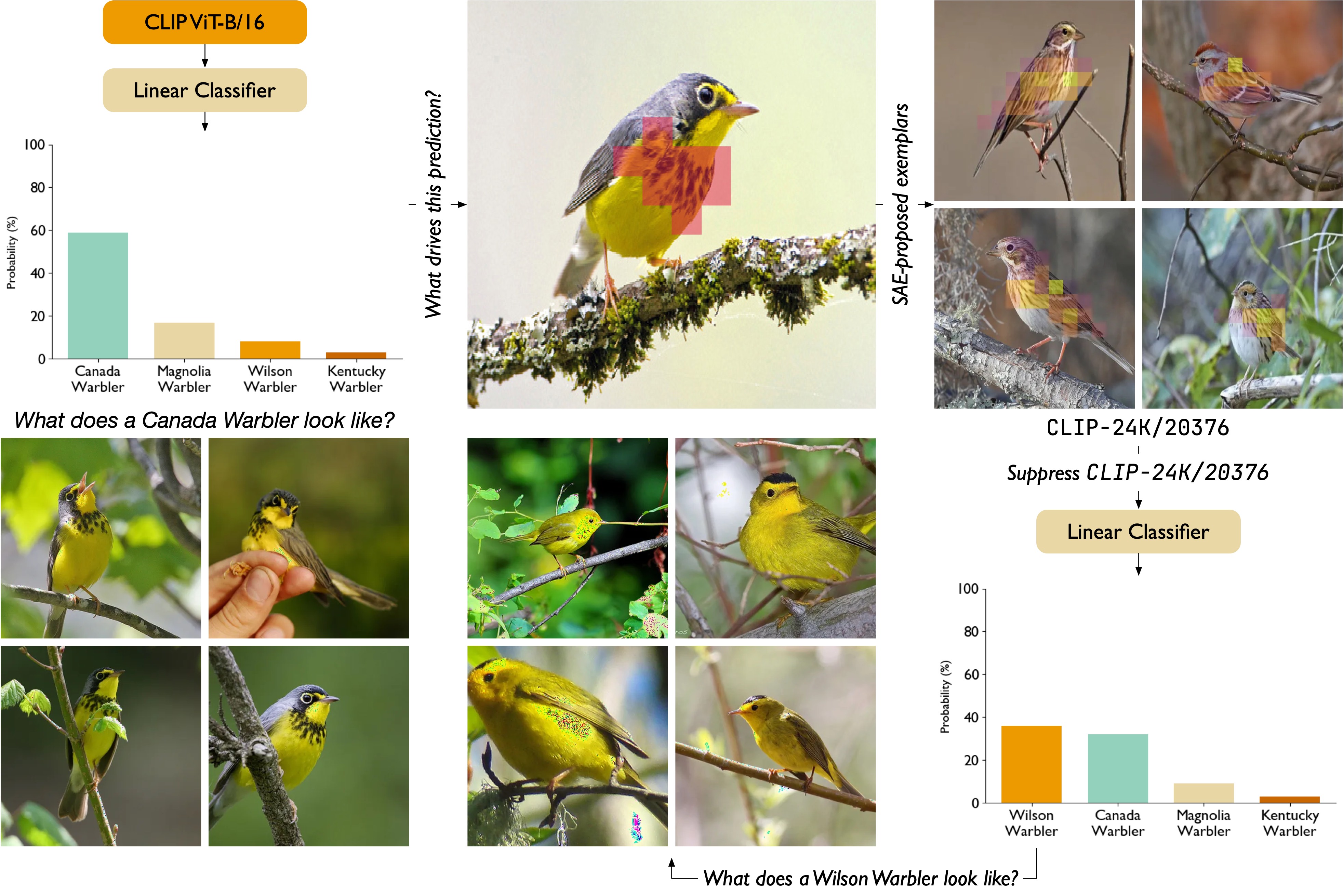 CLIP ViT-B/16

Linear Classifier

100
80
60
40
20
0
Probability (%)

Canada Warbler
Magnolia Warbler
Wilson Warbler
Kentucky Warbler

What does a Canada Warbler look like?

What drives this prediction?

SAE-proposed exemplars

CLIP-24K/20376

Suppress CLIP-24K/20376

Linear Classifier

100
80
60
40
20
0
Probability (%)

Wilson Warbler
Canada Warbler
Magnolia Warbler
Kentucky Warbler

What does a Wilson Warbler look like?